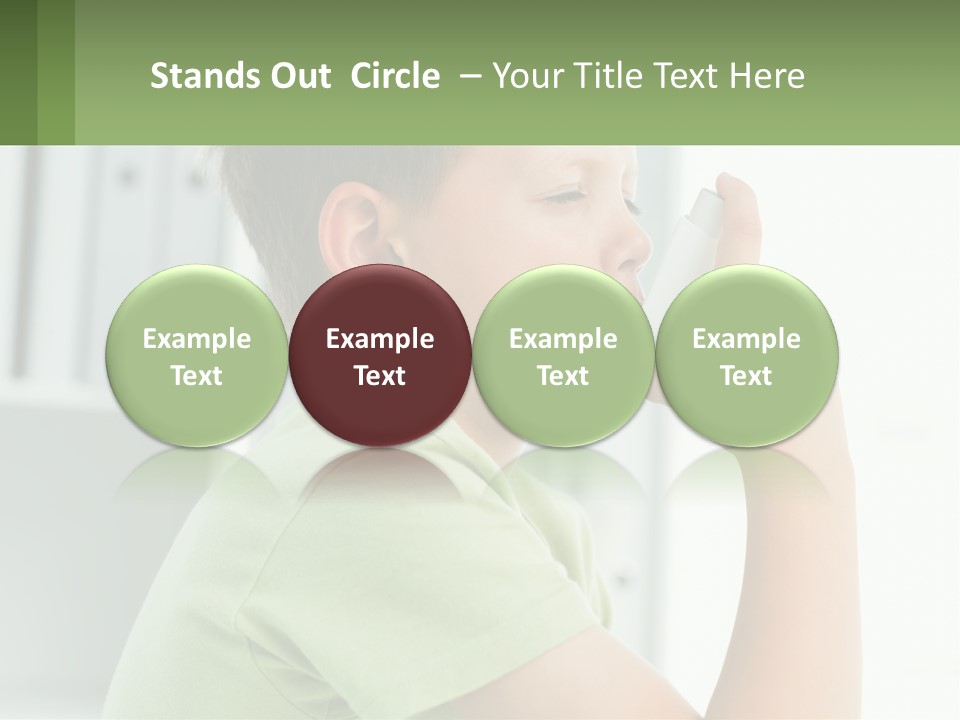 Stands Out Circle – Your Title Text Here

Example Text

Example Text

Example Text

Example Text